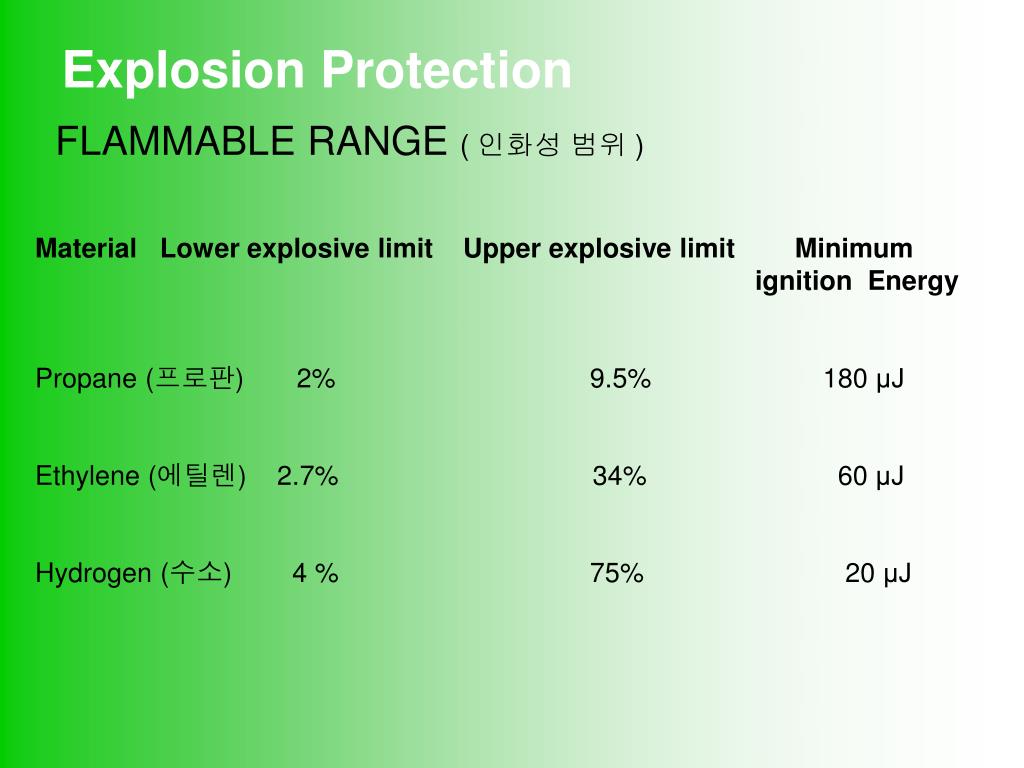 Explosion Protection

FLAMMABLE RANGE ( 인화성 범위 )

| Material | Lower explosive limit | Upper explosive limit | Minimum ignition Energy |
|---|---|---|---|
| Propane (프로판) | 2% | 9.5% | 180 μJ |
| Ethylene (에틸렌) | 2.7% | 34% | 60 μJ |
| Hydrogen (수소) | 4 % | 75% | 20 μJ |